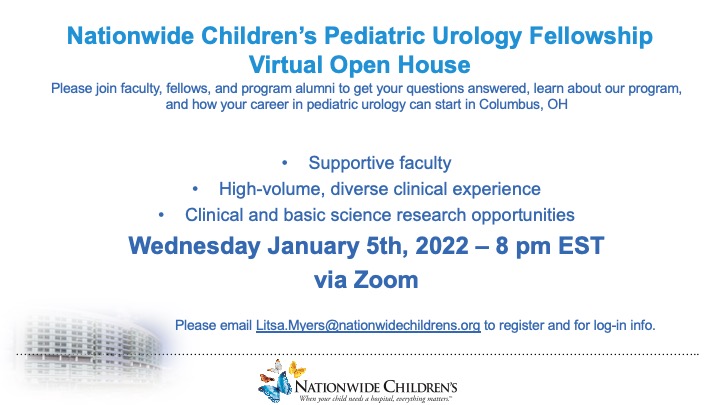 Nationwide Children's Pediatric Urology Fellowship
Virtual Open House

Please join faculty, fellows, and program alumni to get your questions answered, learn about our program, and how your career in pediatric urology can start in Columbus, OH

• Supportive faculty
• High-volume, diverse clinical experience
• Clinical and basic science research opportunities

Wednesday January 5th, 2022 – 8 pm EST
via Zoom

Please email Litsa.Myers@nationwidechildrens.org to register and for log-in info.

NATIONWIDE CHILDREN'S
When your child needs a hospital, everything matters.™